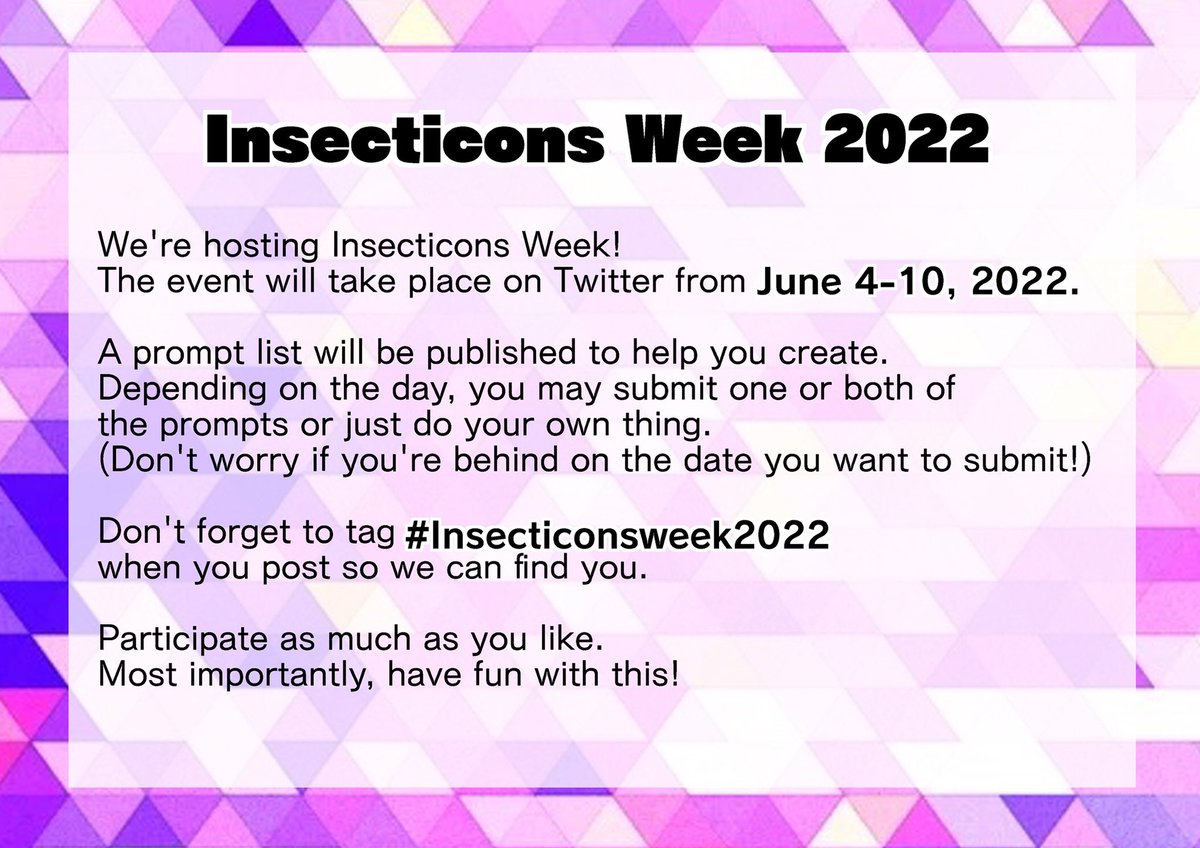 Insecticons Week 2022

We're hosting Insecticons Week!
The event will take place on Twitter from June 4-10, 2022.

A prompt list will be published to help you create.
Depending on the day, you may submit one or both of the prompts or just do your own thing.
(Don't worry if you're behind on the date you want to submit!)

Don't forget to tag #Insecticonsweek2022 when you post so we can find you.

Participate as much as you like.
Most importantly, have fun with this!